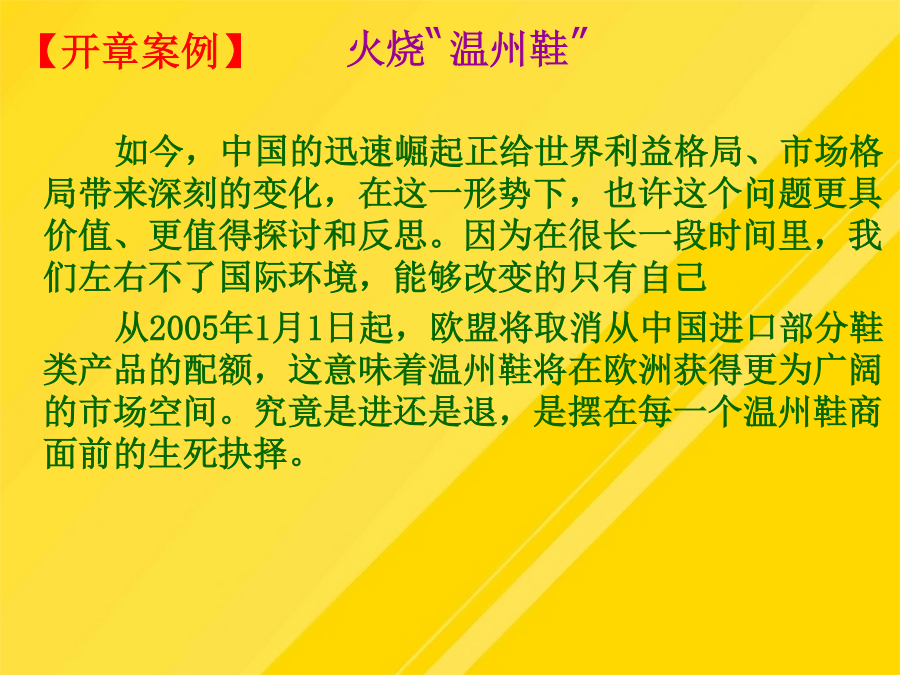 【开章案例】 火烧"温州鞋"

如今，中国的迅速崛起正给世界利益格局、市场格局带来深刻的变化，在这一形势下，也许这个问题更具价值、更值得探讨和反思。因为在很长一段时间里，我们左右不了国际环境，能够改变的只有自己

从2005年1月1日起，欧盟将取消从中国进口部分鞋类产品的配额，这意味着温州鞋将在欧洲获得更为广阔的市场空间。究竟是进还是退，是摆在每一个温州鞋商面前的生死抉择。